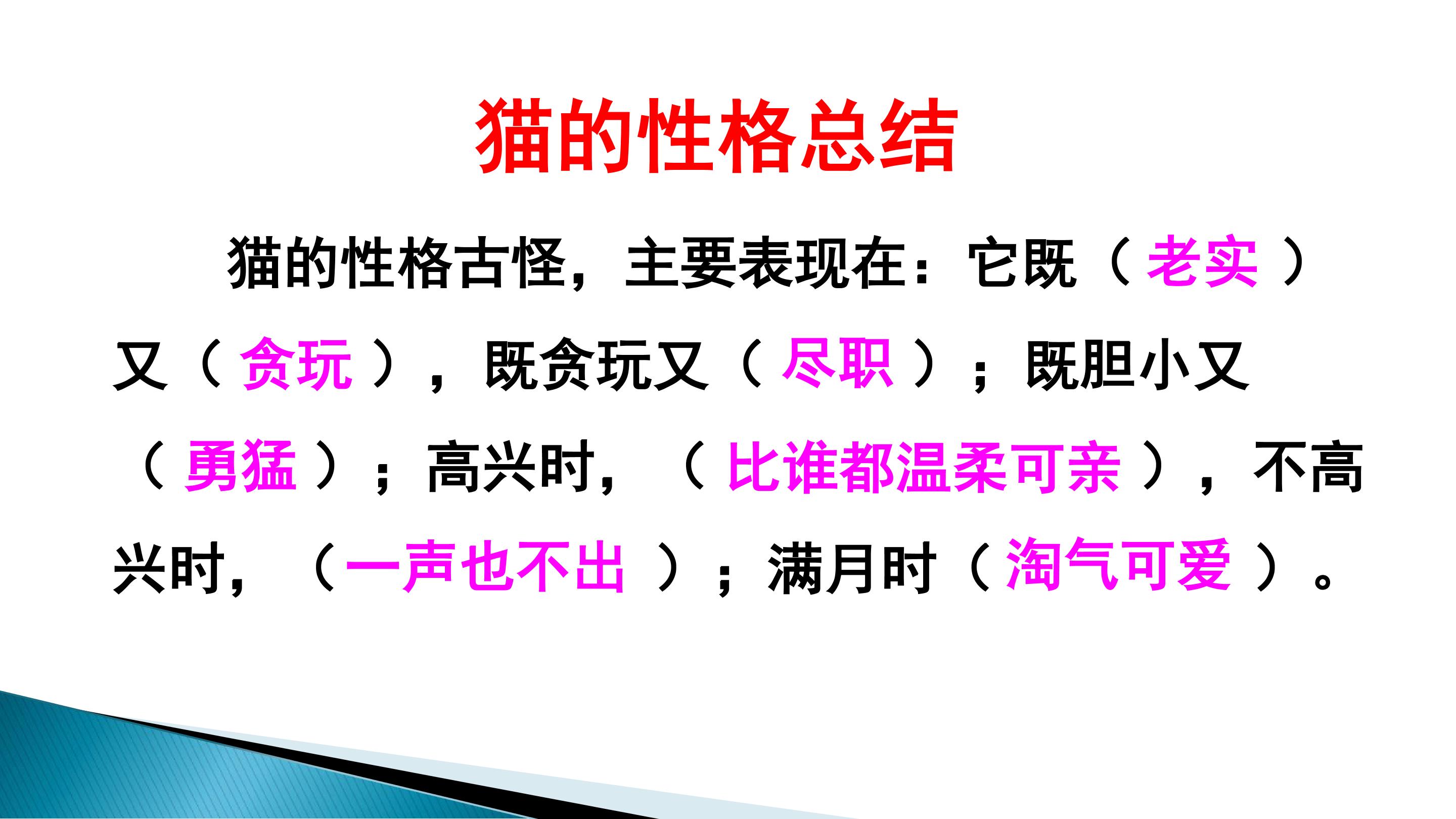 猫的性格总结

猫的性格古怪，主要表现在：它既（老实）又（贪玩），既贪玩又（尽职）；既胆小又（勇猛）；高兴时，（比谁都温柔可亲），不高兴时，（一声也不出）；满月时（淘气可爱）。